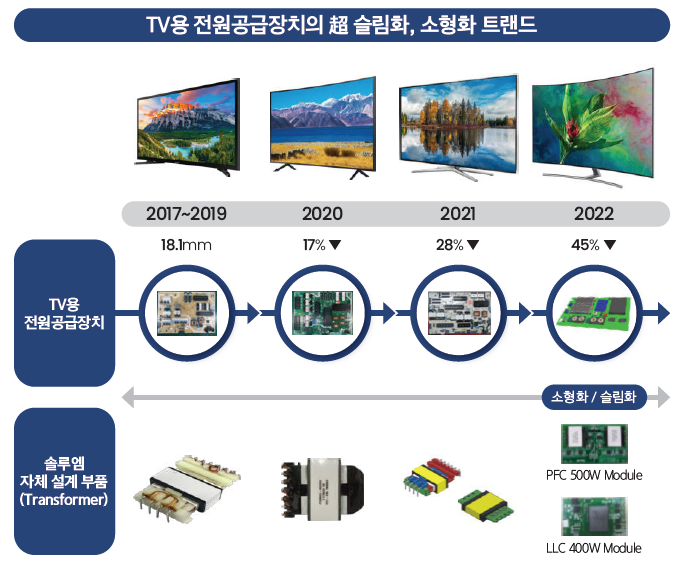 TV용 전원공급장치의 超 슬림화, 소형화 트랜드

2017~2019
2020
2021
2022

18.1mm
17% ▼
28% ▼
45% ▼

TV용
전원공급장치

소형화 / 슬림화

솔루엠
자체 설계 부품
(Transformer)

PFC 500W Module

LLC 400W Module